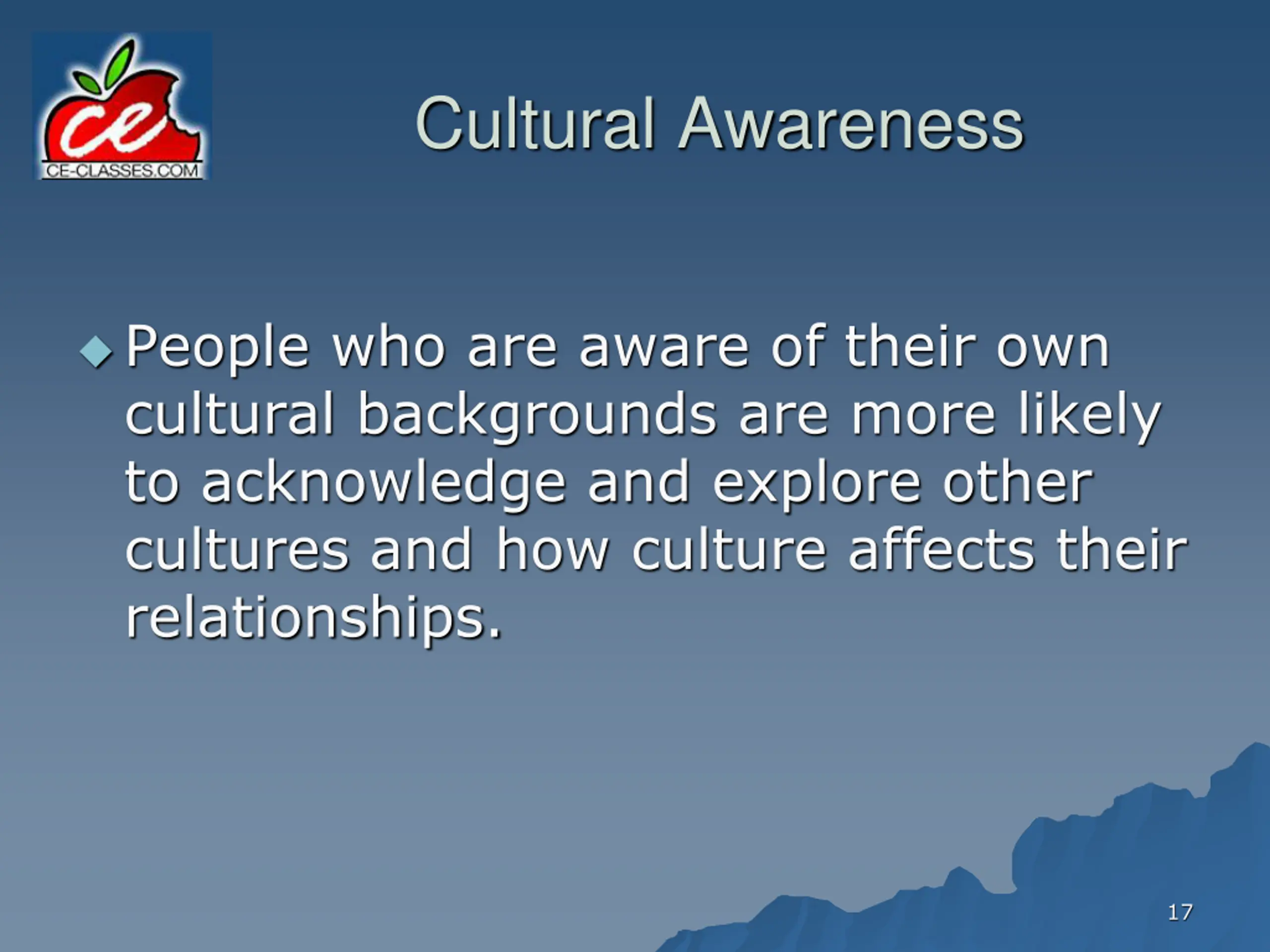 ce
CE-CLASSES.COM

Cultural Awareness

People who are aware of their own cultural backgrounds are more likely to acknowledge and explore other cultures and how culture affects their relationships.

17